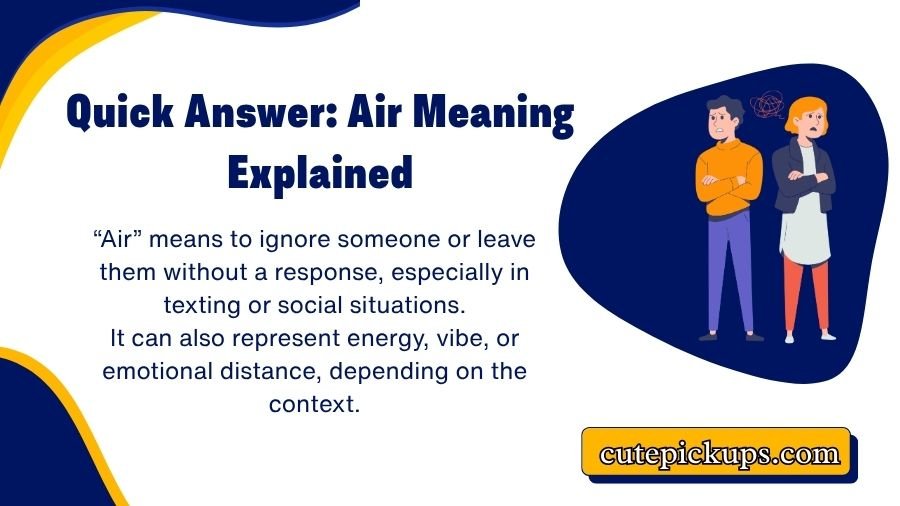 Quick Answer: Air Meaning Explained

“Air” means to ignore someone or leave them without a response, especially in texting or social situations.
It can also represent energy, vibe, or emotional distance, depending on the context.

cutepickups.com